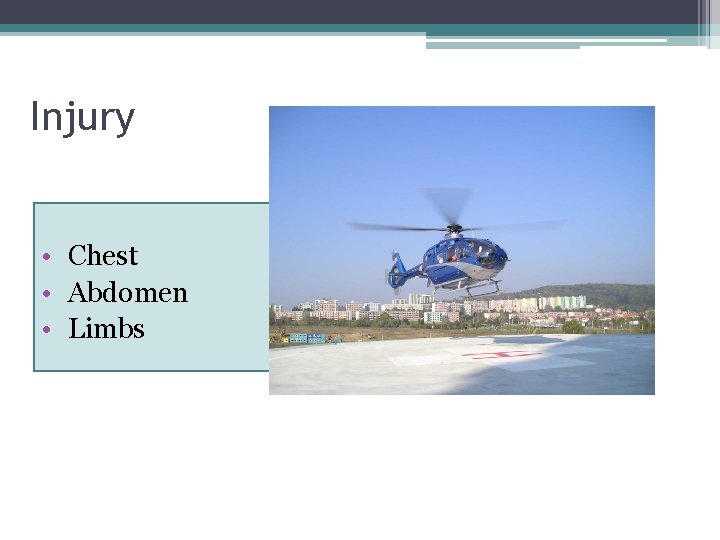 Injury

• Chest
• Abdomen
• Limbs